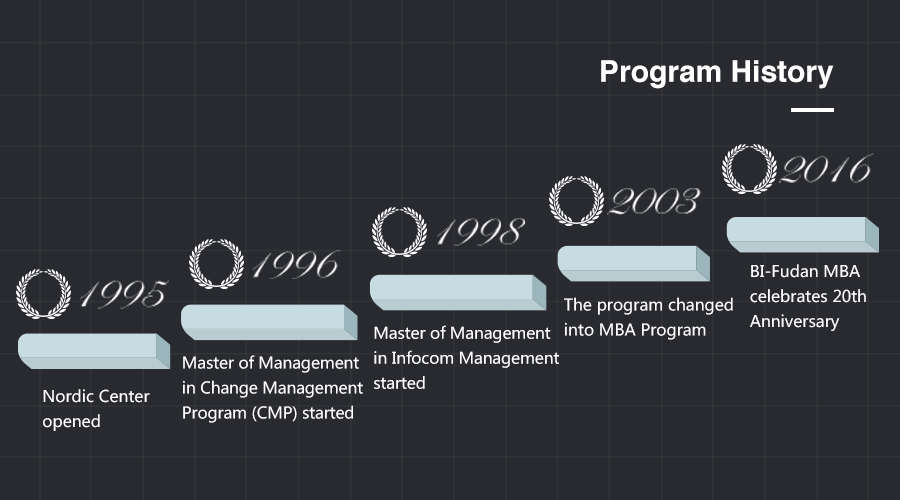 Program History

1995

Nordic Center opened

1996

Master of Management in Change Management Program (CMP) started

1998

Master of Management in Infocom Management started

2003

The program changed into MBA Program

2016

BI-Fudan MBA celebrates 20th Anniversary